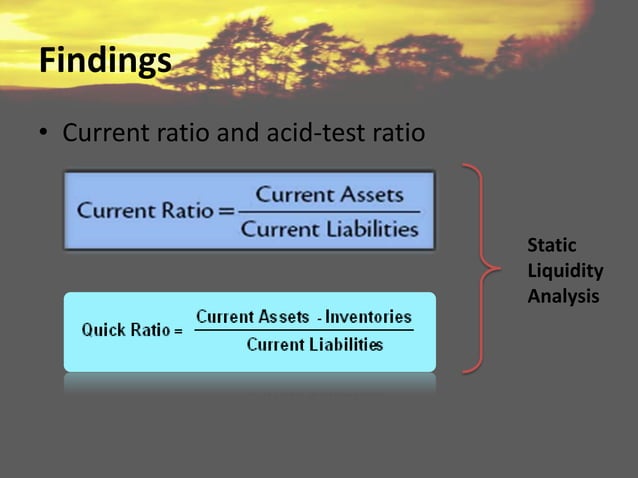 Findings

• Current ratio and acid-test ratio

$\text{Current Ratio} = \frac{\text{Current Assets}}{\text{Current Liabilities}}$

$\text{Quick Ratio} = \frac{\text{Current Assets - Inventories}}{\text{Current Liabilities}}$

Static Liquidity Analysis